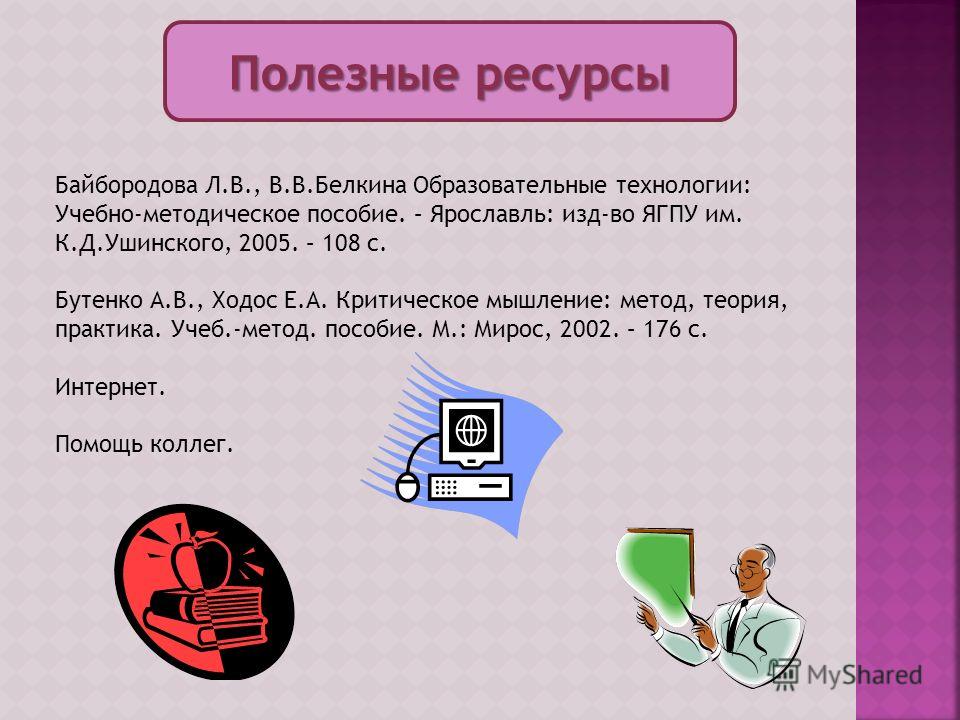 Полезные ресурсы

Байбородова Л.В., В.В.Белкина Образовательные технологии: Учебно-методическое пособие. – Ярославль: изд-во ЯГПУ им. К.Д.Ушинского, 2005. – 108 с.

Бутенко А.В., Ходос Е.А. Критическое мышление: метод, теория, практика. Учеб.-метод. пособие. М.: Мирос, 2002. – 176 с.

Интернет.

Помощь коллег.

MyShared